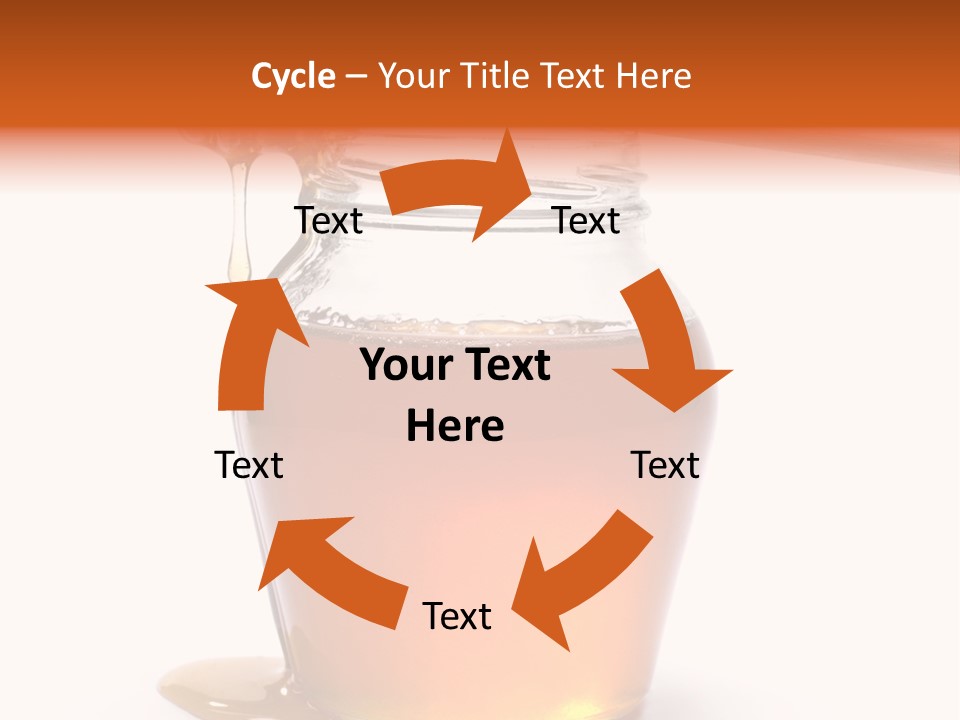 Cycle – Your Title Text Here

Text

Text

Your Text Here

Text

Text

Text